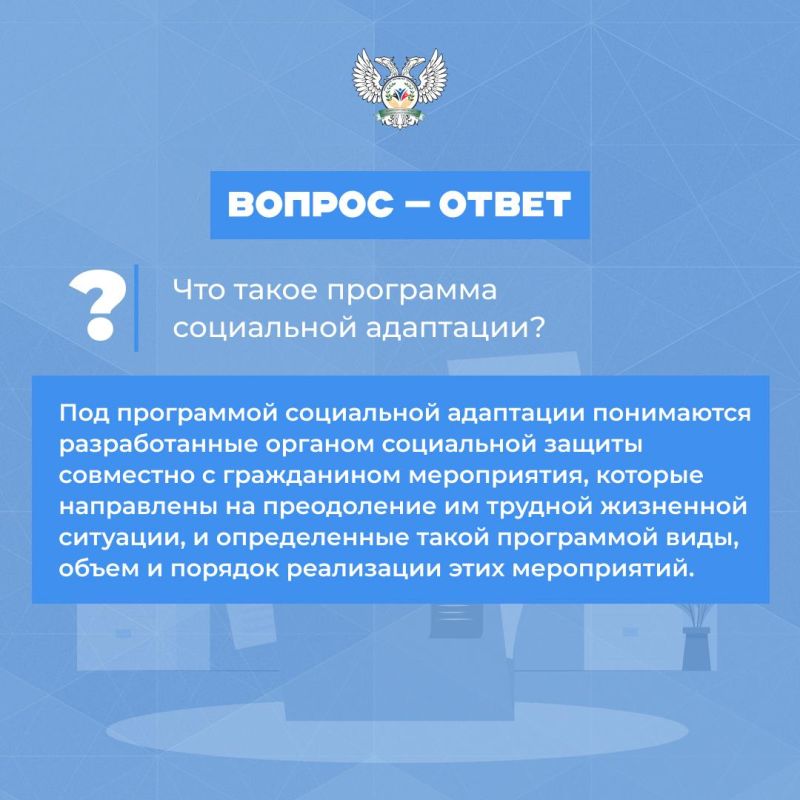 ВОПРОС — ОТВЕТ

?

Что такое программа социальной адаптации?

Под программой социальной адаптации понимаются разработанные органом социальной защиты совместно с гражданином мероприятия, которые направлены на преодоление им трудной жизненной ситуации, и определенные такой программой виды, объем и порядок реализации этих мероприятий.